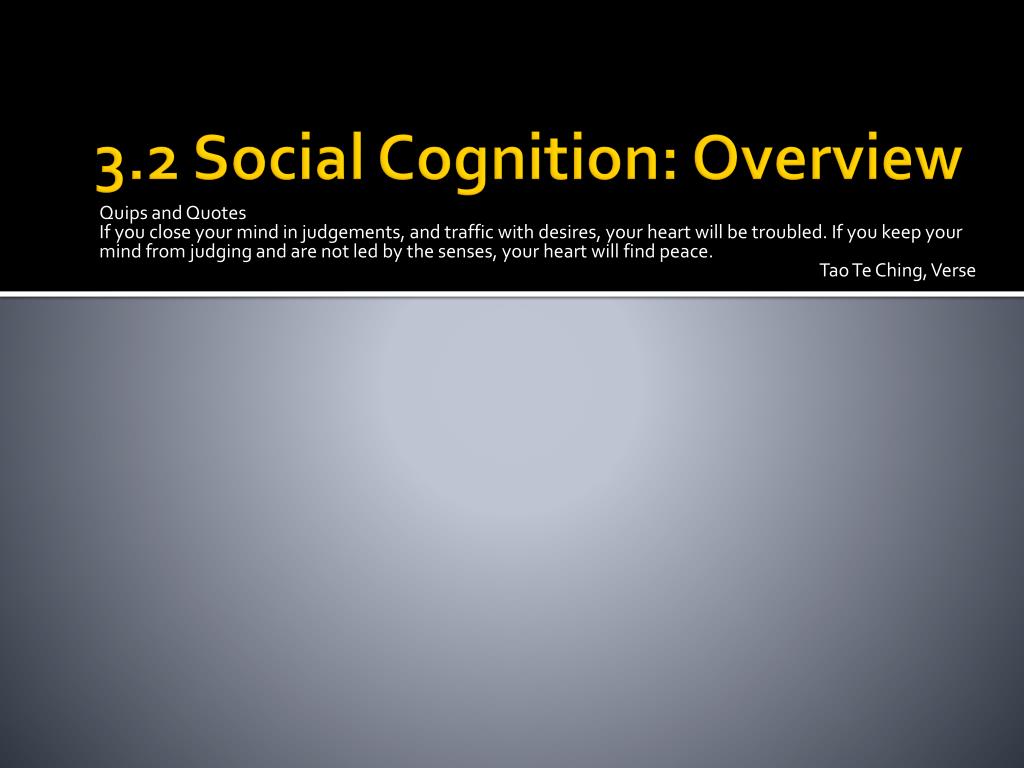 3.2 Social Cognition: Overview

Quips and Quotes
If you close your mind in judgements, and traffic with desires, your heart will be troubled. If you keep your mind from judging and are not led by the senses, your heart will find peace.

Tao Te Ching, Verse